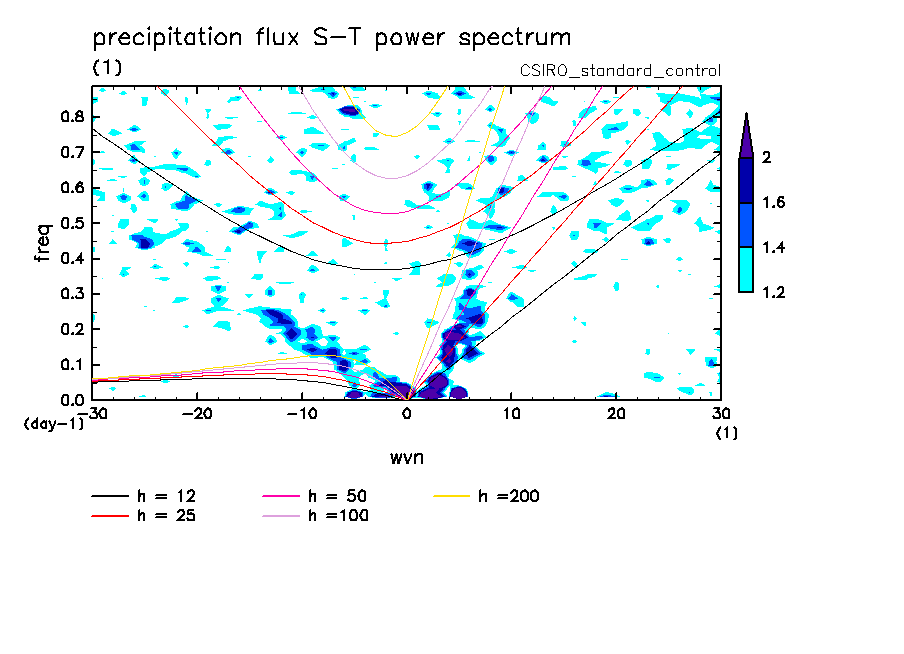 precipitation flux S-T power spectrum
(1)
CSIRO_standard_control

freq
0.8
0.7
0.6
0.5
0.4
0.3
0.2
0.1
0.0
(day-1)
-30
-20
-10
0
10
20
30
(1)
wvn

2
1.6
1.4
1.2

h = 12
h = 25
h = 50
h =100
h =200